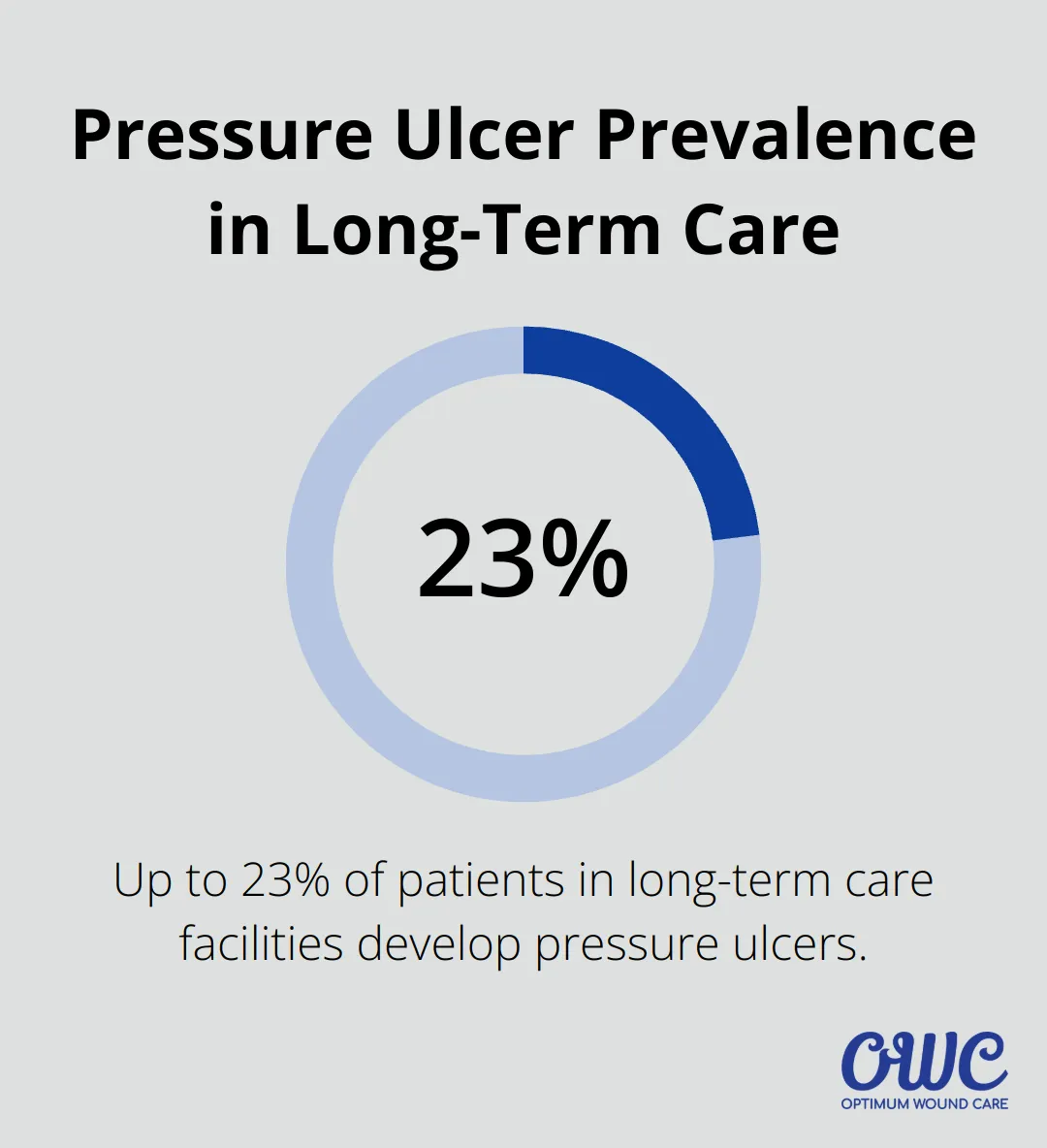 Pressure Ulcer Prevalence in Long-Term Care

23%

Up to 23% of patients in long-term care facilities develop pressure ulcers.

OWC
OPTIMUM WOUND CARE